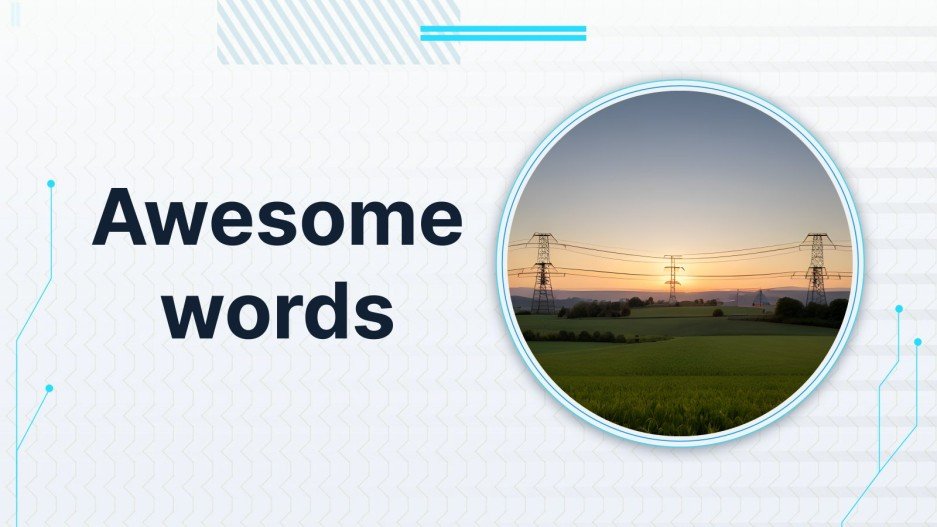 Awesome words